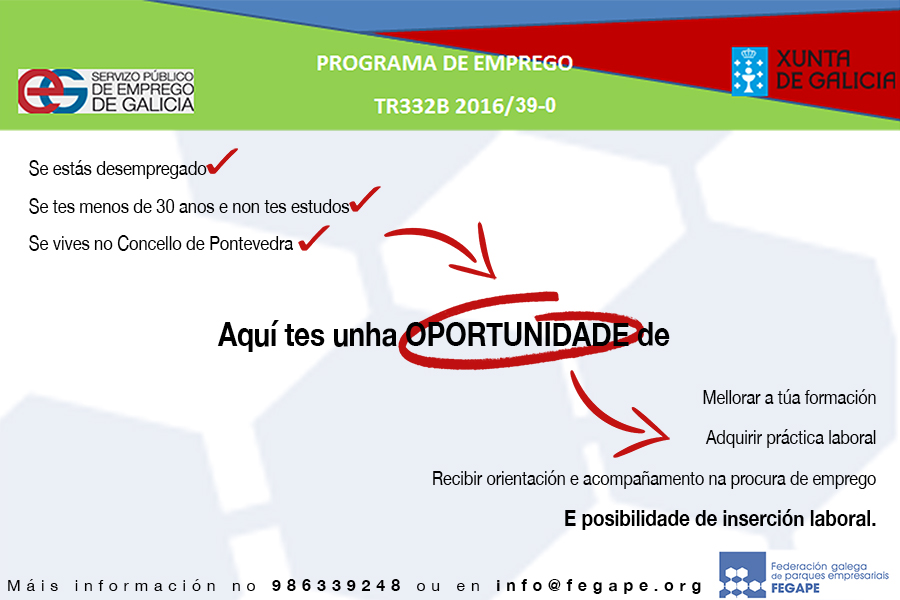 SERVIZO PÚBLICO DE EMPREGO DE GALICIA

PROGRAMA DE EMPREGO

TR332B 2016/39-0

XUNTA DE GALICIA

Se estás desempregado

Se tes menos de 30 anos e non tes estudos

Se vives no Concello de Pontevedra

Aquí tes unha OPORTUNIDADE de

Mellorar a túa formación

Adquirir práctica laboral

Recibir orientación e acompañamento na procura de emprego

E posibilidade de inserción laboral.

Máis información no 986339248 ou en info@fegape.org

Federación galega de parques empresariais FEGAPE